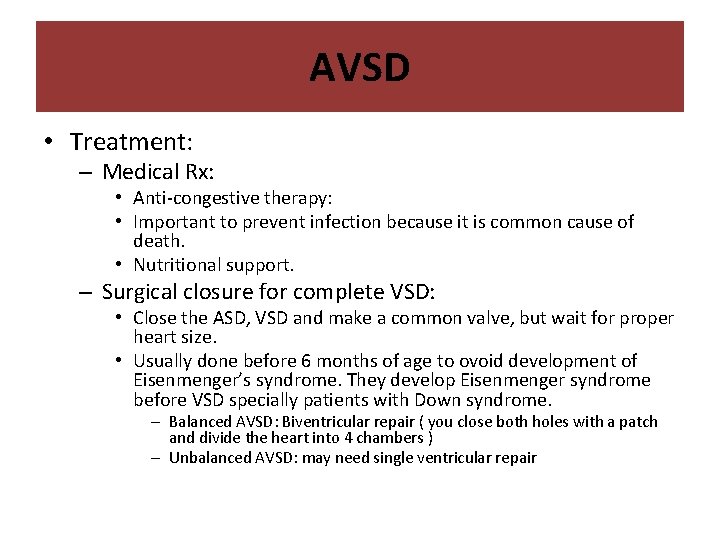 AVSD

• Treatment:
– Medical Rx:
• Anti-congestive therapy:
• Important to prevent infection because it is common cause of death.
• Nutritional support.
– Surgical closure for complete VSD:
• Close the ASD, VSD and make a common valve, but wait for proper heart size.
• Usually done before 6 months of age to ovoid development of Eisenmenger's syndrome. They develop Eisenmenger syndrome before VSD specially patients with Down syndrome.
– Balanced AVSD: Biventricular repair ( you close both holes with a patch and divide the heart into 4 chambers )
– Unbalanced AVSD: may need single ventricular repair